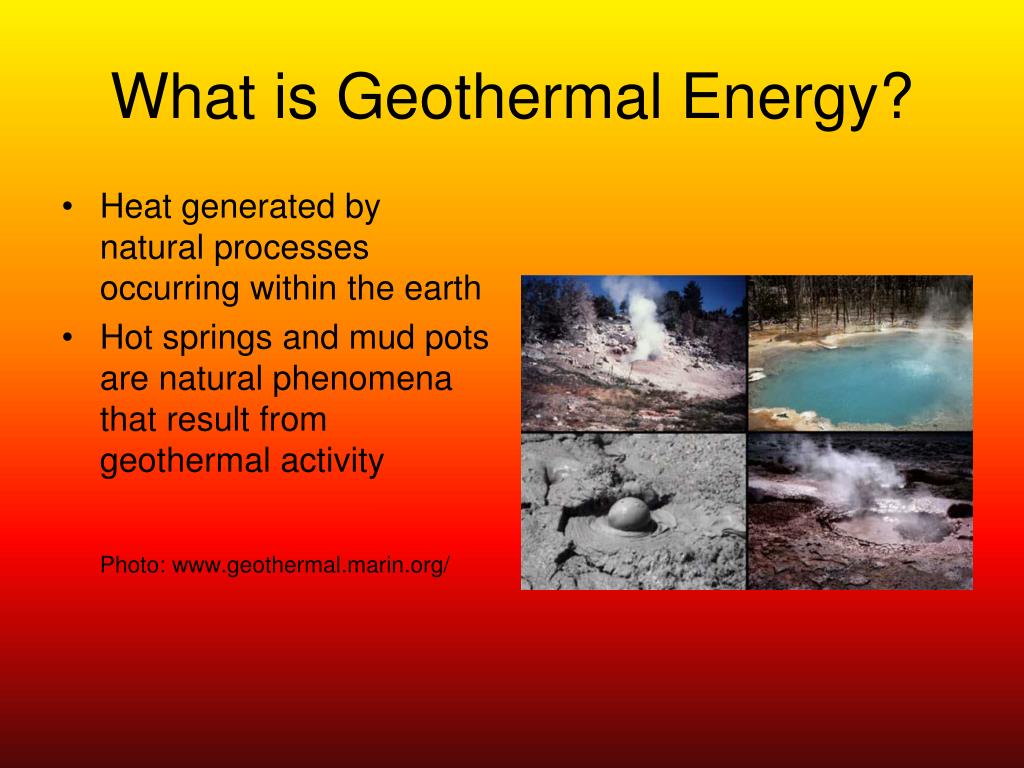 What is Geothermal Energy?

• Heat generated by natural processes occurring within the earth
• Hot springs and mud pots are natural phenomena that result from geothermal activity

Photo: www.geothermal.marin.org/